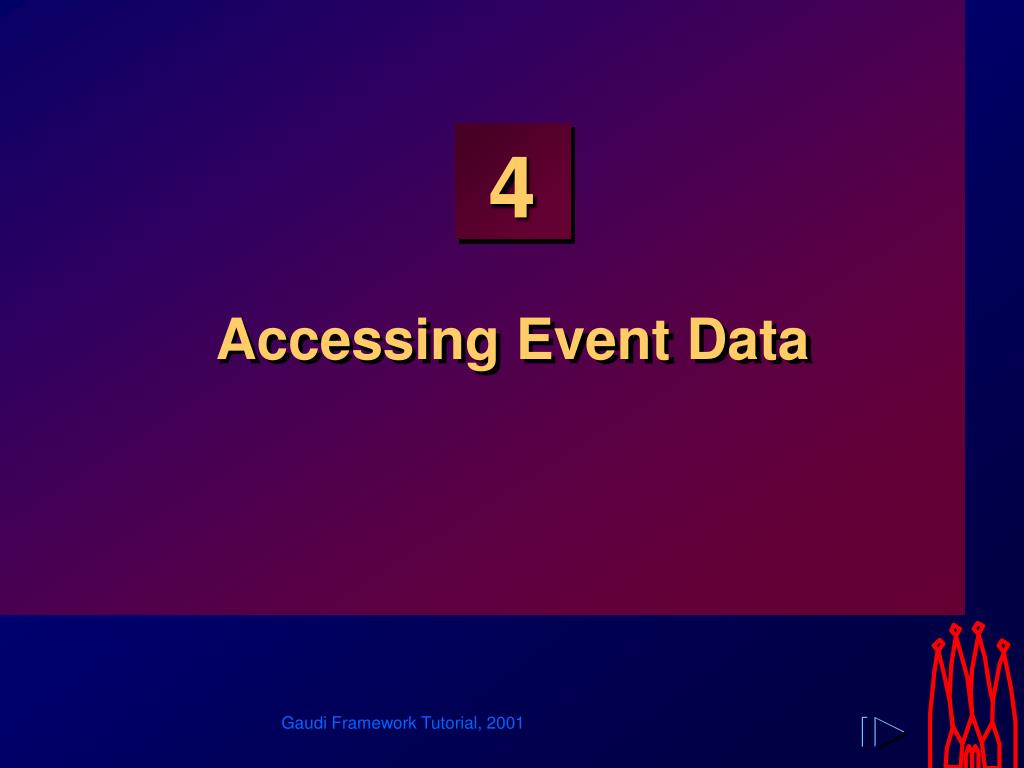 4

Accessing Event Data

Gaudi Framework Tutorial, 2001